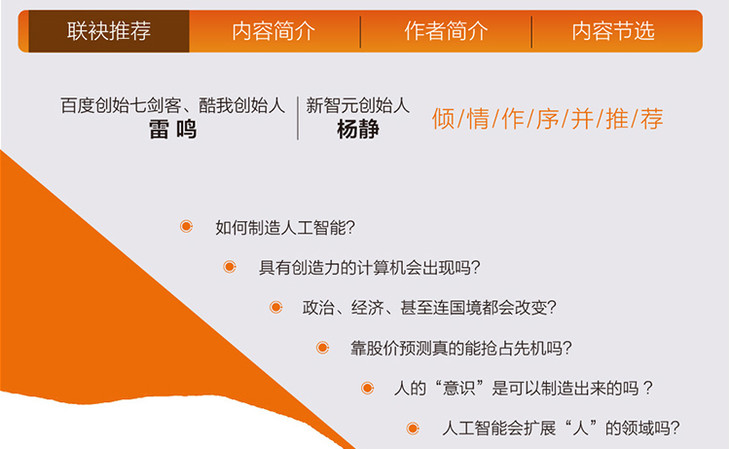 联袂推荐 内容简介 作者简介 内容节选

百度创始七剑客、酷我创始人
雷鸣

新智元创始人
杨静

倾/情/作/序/并/推/荐

如何制造人工智能?

具有创造力的计算机会出现吗?

政治、经济、甚至连国境都会改变?

靠股价预测真的能抢占先机吗?

人的“意识”是可以制造出来的吗？

人工智能会扩展“人”的领域吗?